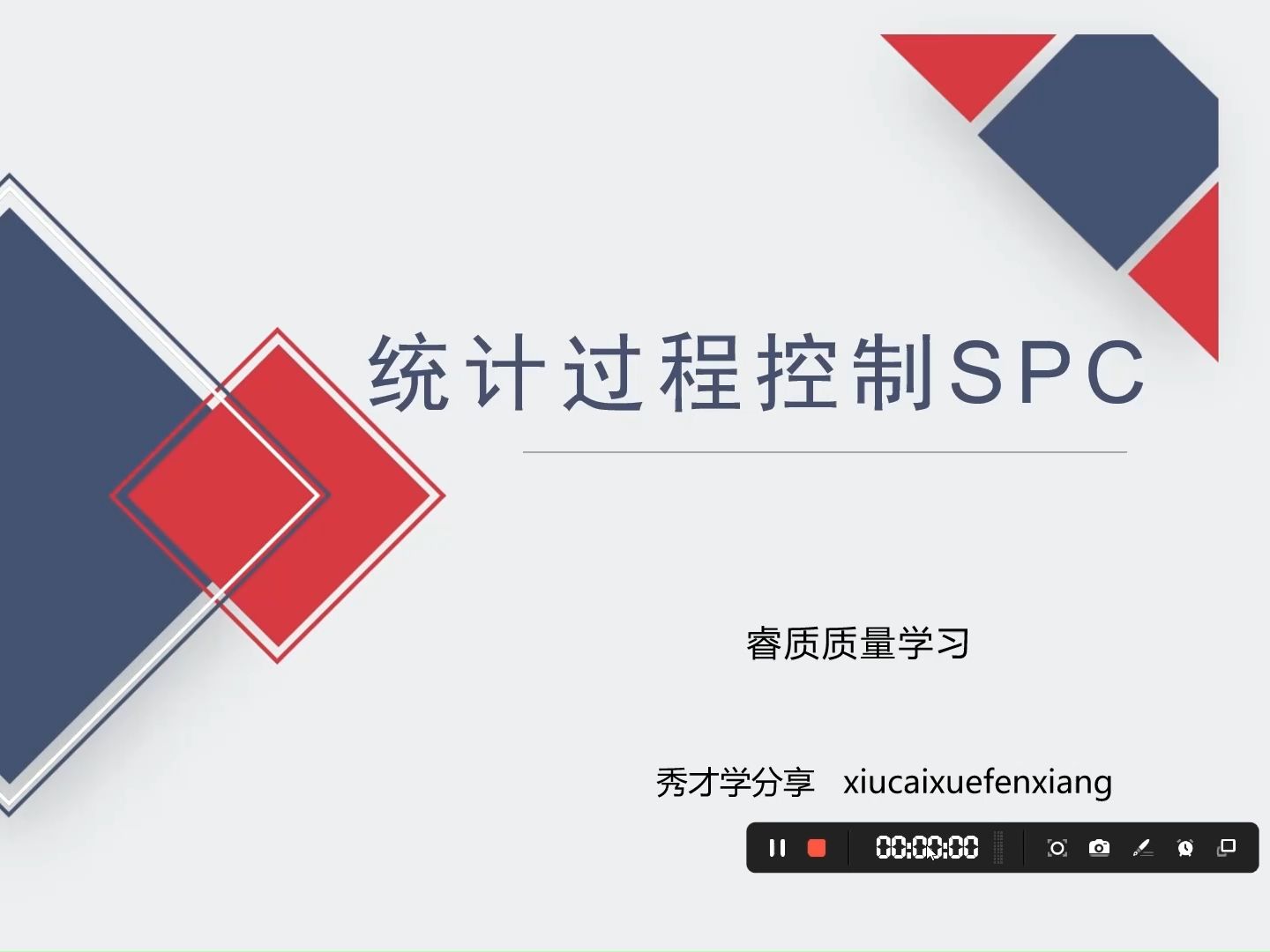 统计过程控制SPC

睿质质量学习

秀才学分享 xiucaixuefenxiang

00:00:00